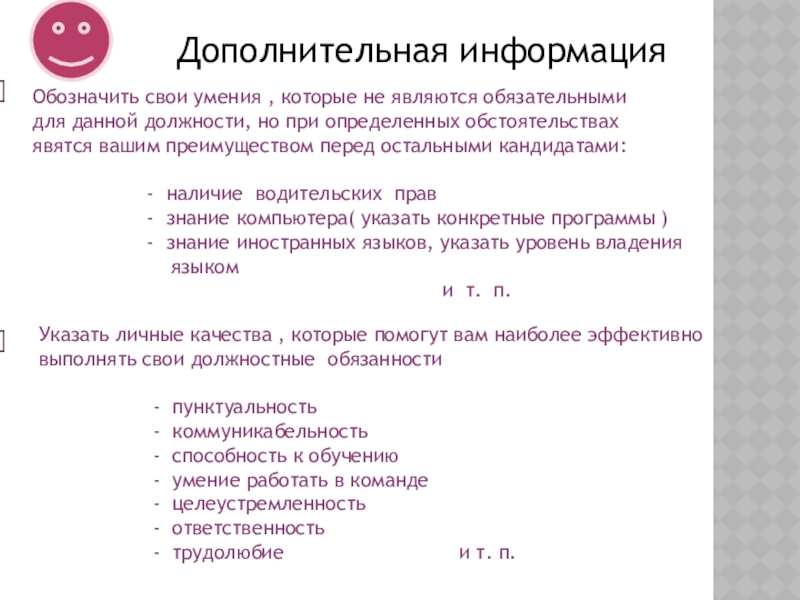 Дополнительная информация

Обозначить свои умения , которые не являются обязательными для данной должности, но при определенных обстоятельствах явятся вашим преимуществом перед остальными кандидатами:

- наличие водительских прав
- знание компьютера( указать конкретные программы )
- знание иностранных языков, указать уровень владения языком

и т. п.

Указать личные качества , которые помогут вам наиболее эффективно выполнять свои должностные обязанности

- пунктуальность
- коммуникабельность
- способность к обучению
- умение работать в команде
- целеустремленность
- ответственность
- трудолюбие

и т. п.